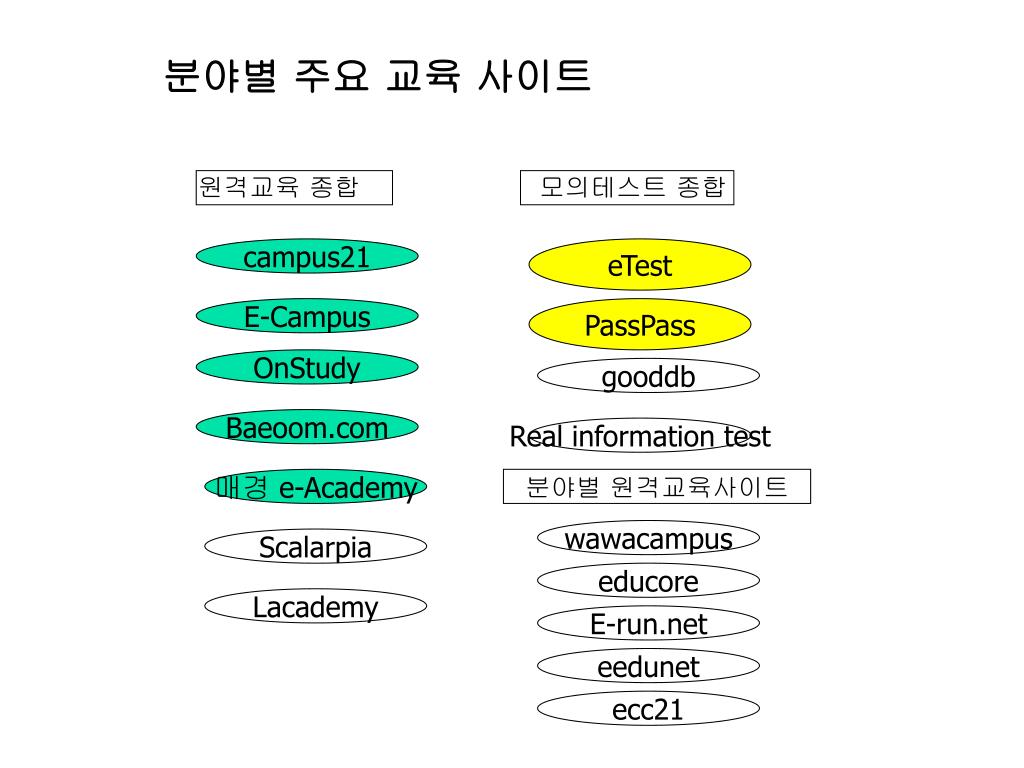 분야별 주요 교육 사이트

원격교육 종합

campus21

E-Campus

OnStudy

Baeoom.com

매경 e-Academy

Scalarpia

Lacademy

모의테스트 종합

eTest

PassPass

gooddb

Real information test

분야별 원격교육사이트

wawacampus

educore

E-run.net

eedunet

ecc21